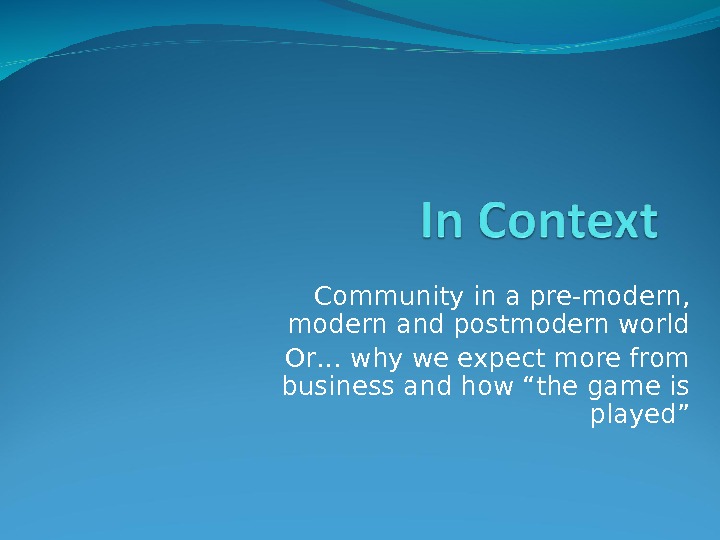 In Context

Community in a pre-modern, modern and postmodern world

Or… why we expect more from business and how “the game is played”